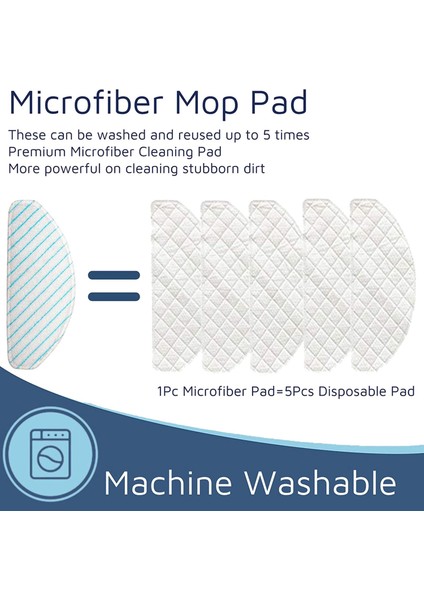 Microfiber Mop Pad

These can be washed and reused up to 5 times
Premium Microfiber Cleaning Pad
More powerful on cleaning stubborn dirt

1Pc Microfiber Pad=5Pcs Disposable Pad

Machine Washable